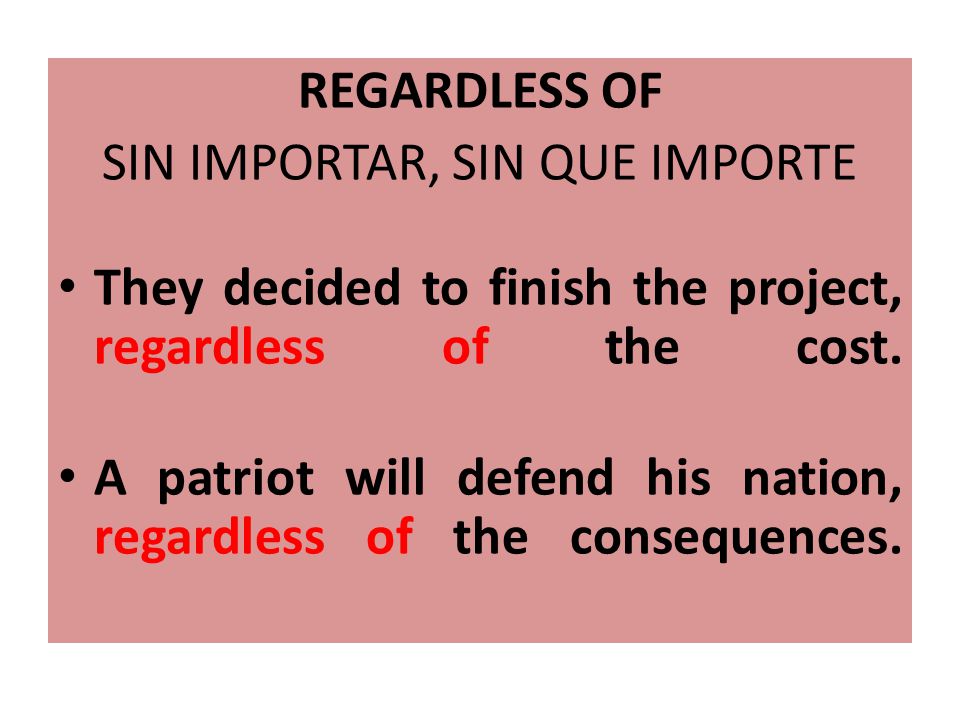 REGARDLESS OF

SIN IMPORTAR, SIN QUE IMPORTE

• They decided to finish the project, regardless of the cost.

• A patriot will defend his nation, regardless of the consequences.